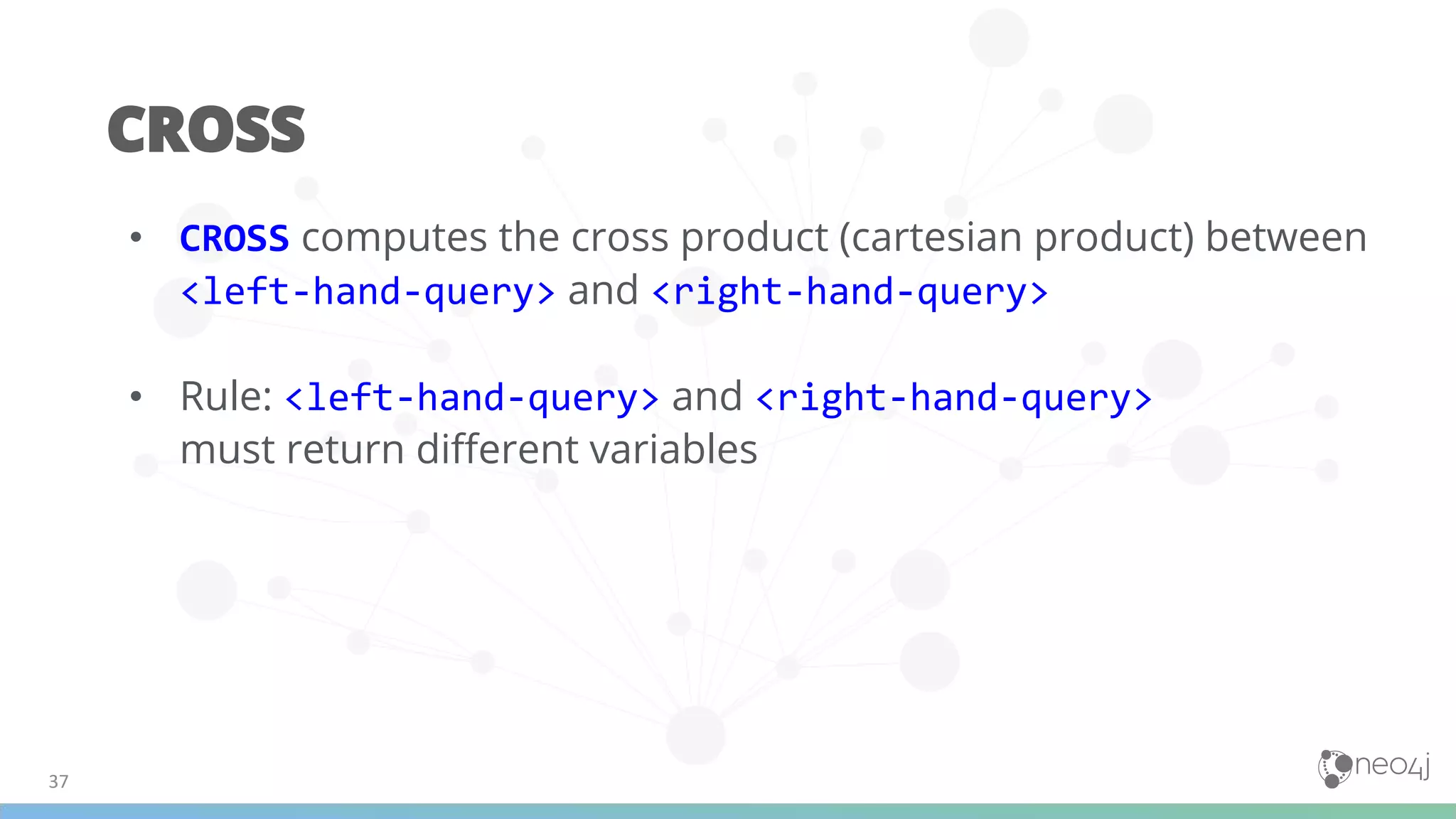 CROSS

• CROSS computes the cross product (cartesian product) between <left-hand-query> and <right-hand-query>

• Rule: <left-hand-query> and <right-hand-query> must return different variables

37

neo4j